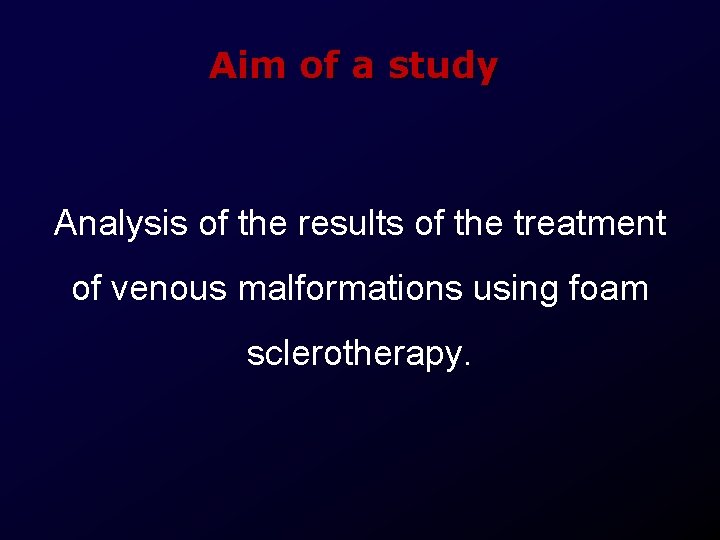 Aim of a study

Analysis of the results of the treatment of venous malformations using foam sclerotherapy.